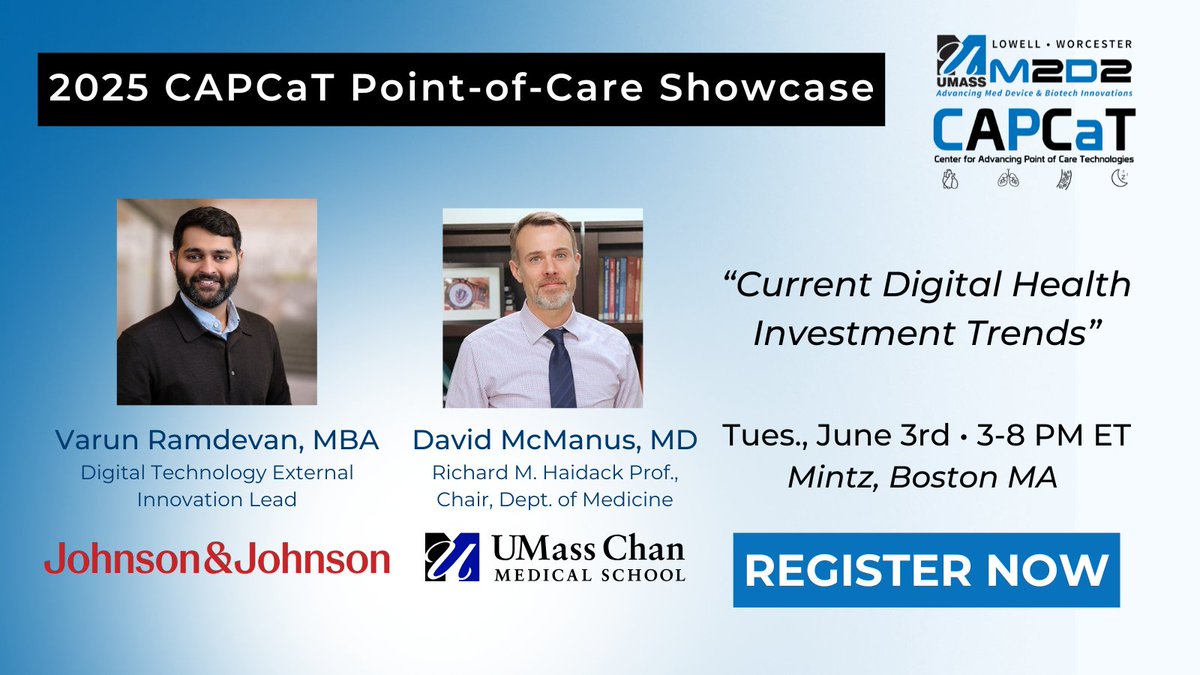 2025 CAPCaT Point-of-Care Showcase

LOWELL • WORCESTER
UMASS M2D2
Advancing Med Device & Biotech Innovations
CAPCaT
Center for Advancing Point of Care Technologies

Varun Ramdevan, MBA
Digital Technology External Innovation Lead

Johnson&Johnson

David McManus, MD
Richard M. Haidack Prof., Chair, Dept. of Medicine

UMass Chan
MEDICAL SCHOOL

"Current Digital Health Investment Trends"

Tues., June 3rd • 3-8 PM ET
Mintz, Boston MA

REGISTER NOW